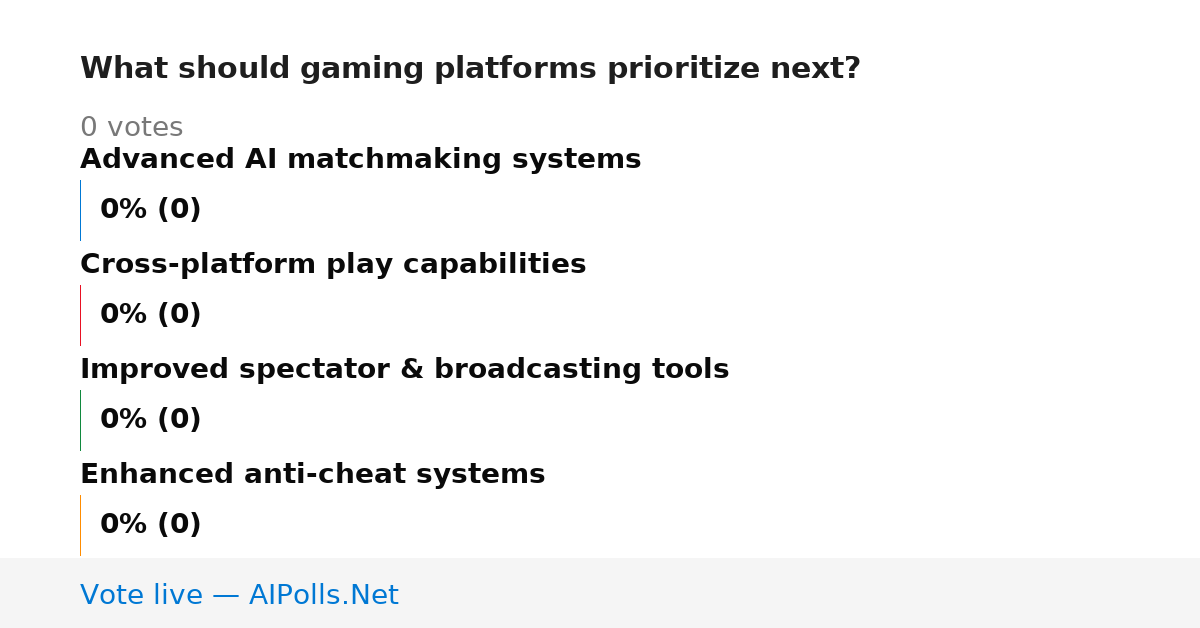 What should gaming platforms prioritize next?

0 votes

Advanced AI matchmaking systems

0% (0)

Cross-platform play capabilities

0% (0)

Improved spectator & broadcasting tools

0% (0)

Enhanced anti-cheat systems

0% (0)

Vote live — AIPolls.Net